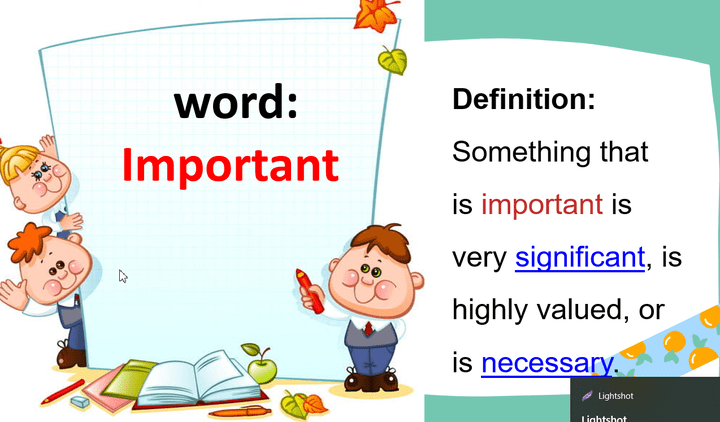 word:
Important

Definition:
Something that is important is very significant, is highly valued, or is necessary.

Lightshot
Lightshot